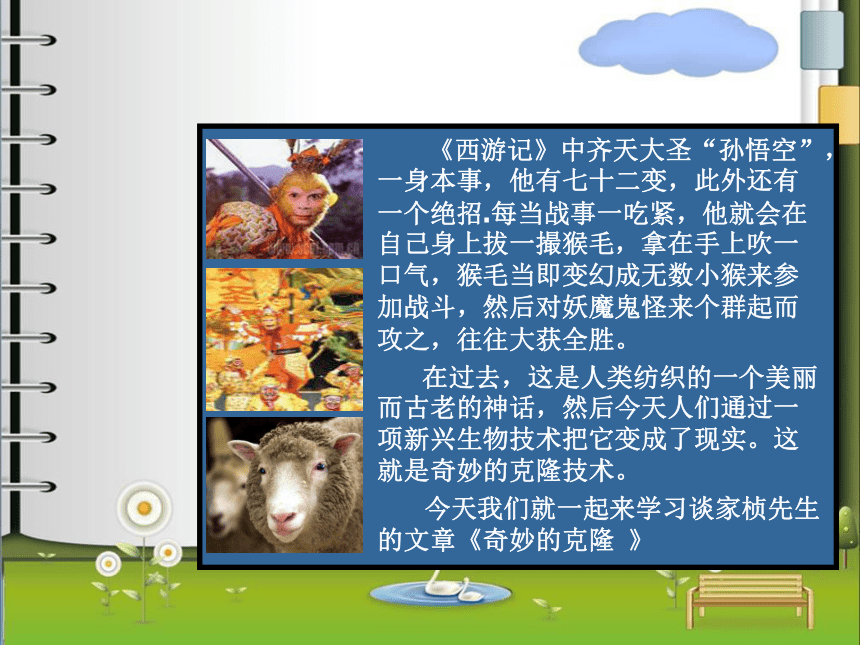 《西游记》中齐天大圣“孙悟空”，一身本事，他有七十二变，此外还有一个绝招.每当战事一吃紧，他就会在自己身上拔一撮猴毛，拿在手上吹一口气，猴毛当即变幻成无数小猴来参加战斗，然后对妖魔鬼怪来个群起而攻之，往往大获全胜。

在过去，这是人类纺织的一个美丽而古老的神话，然后今天人们通过一项新兴生物技术把它变成了现实。这就是奇妙的克隆技术。

今天我们就一起来学习谈家桢先生的文章《奇妙的克隆 》